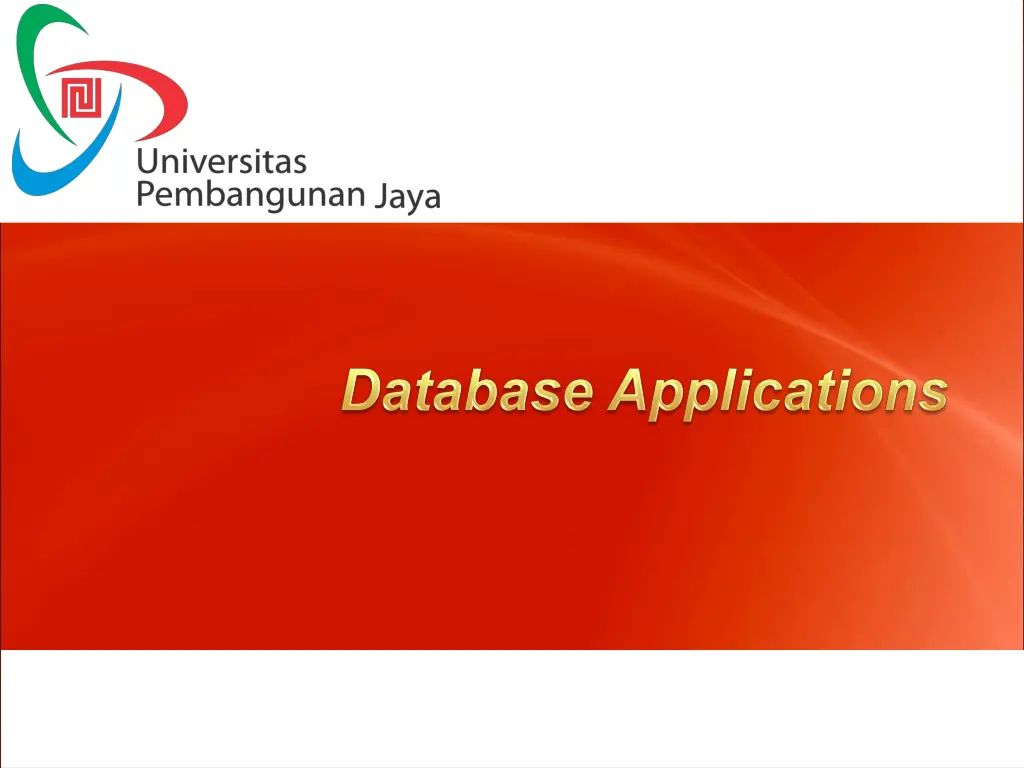 Universitas
Pembangunan Jaya

Database Applications